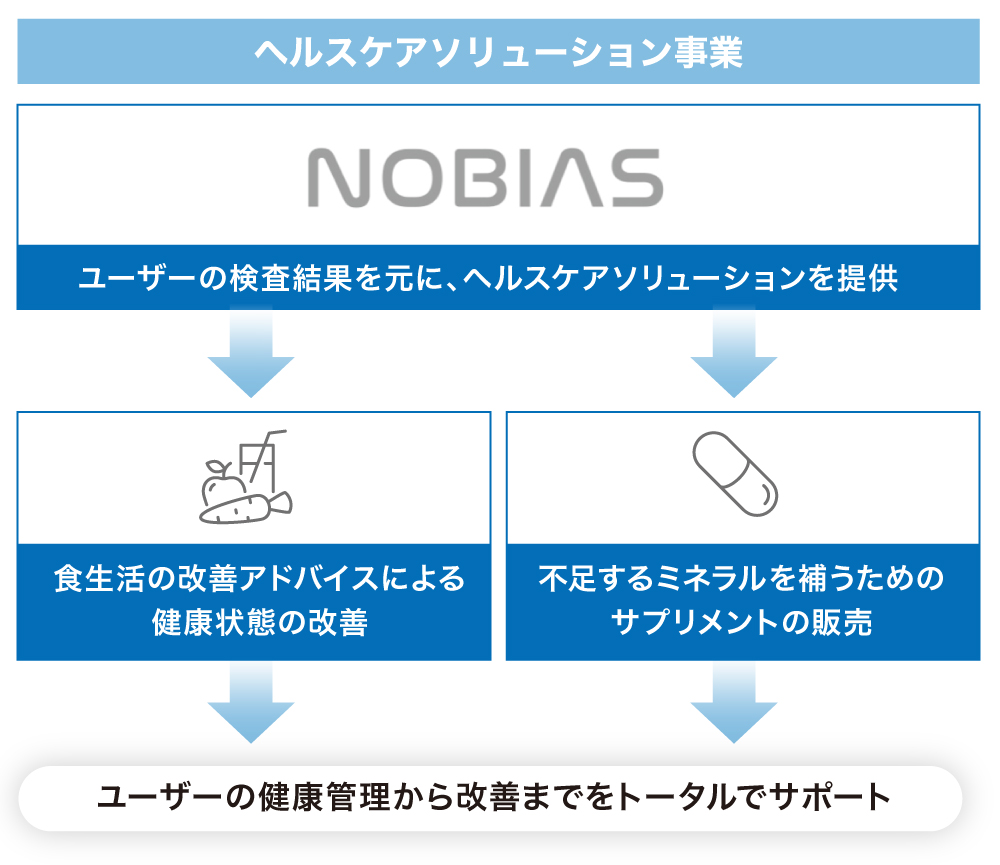 ヘルスケアソリューション事業

NOBIAS

ユーザーの検査結果を元に、ヘルスケアソリューションを提供

食生活の改善アドバイスによる健康状態の改善

不足するミネラルを補うためのサプリメントの販売

ユーザーの健康管理から改善までをトータルでサポート